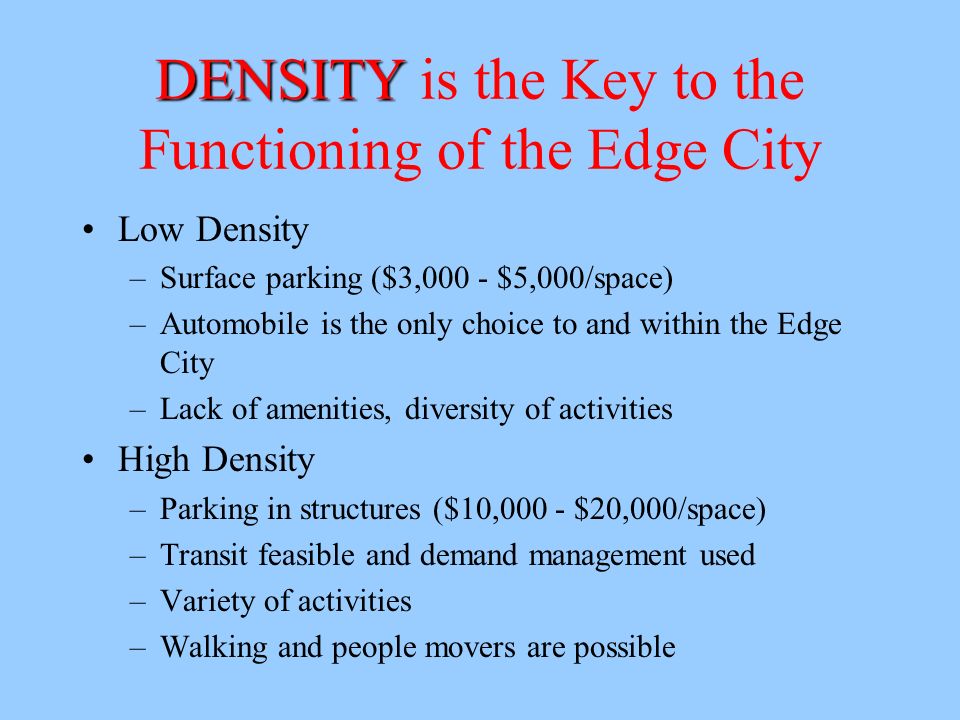 DENSITY is the Key to the Functioning of the Edge City

• Low Density
  – Surface parking (\$3,000 - \$5,000/space)
  – Automobile is the only choice to and within the Edge City
  – Lack of amenities, diversity of activities
• High Density
  – Parking in structures (\$10,000 - \$20,000/space)
  – Transit feasible and demand management used
  – Variety of activities
  – Walking and people movers are possible